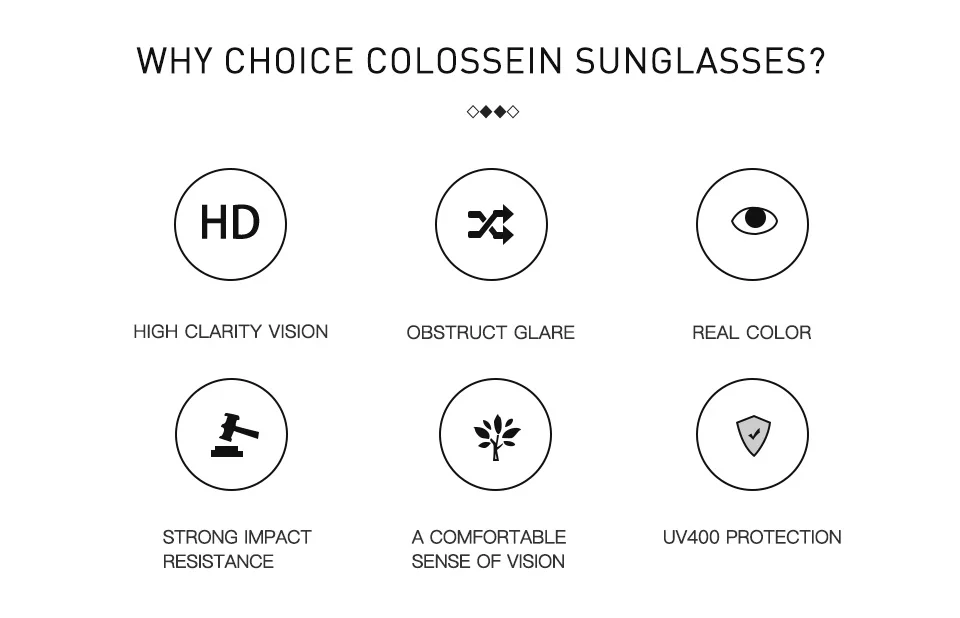 WHY CHOICE COLOSSEIN SUNGLASSES?

HD

HIGH CLARITY VISION

OBSTRUCT GLARE

REAL COLOR

STRONG IMPACT RESISTANCE

A COMFORTABLE SENSE OF VISION

UV400 PROTECTION